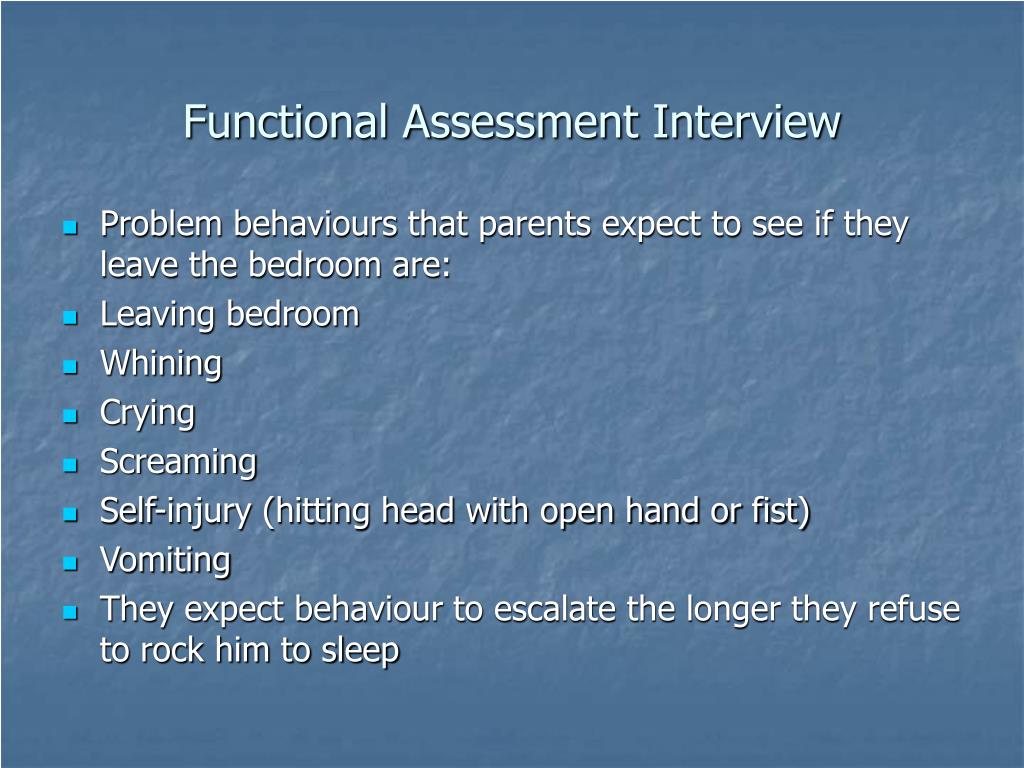 Functional Assessment Interview

- Problem behaviours that parents expect to see if they leave the bedroom are:
- Leaving bedroom
- Whining
- Crying
- Screaming
- Self-injury (hitting head with open hand or fist)
- Vomiting
- They expect behaviour to escalate the longer they refuse to rock him to sleep